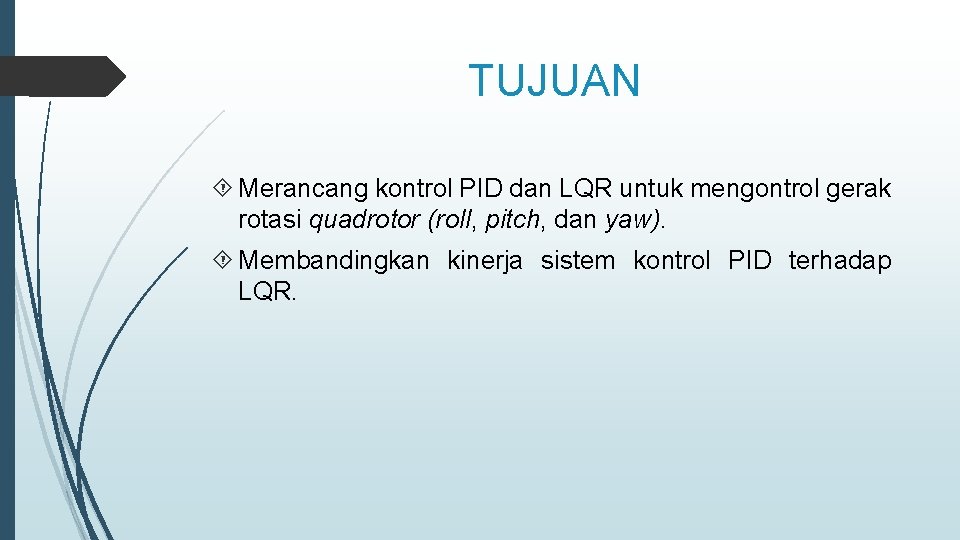 TUJUAN

 Merancang kontrol PID dan LQR untuk mengontrol gerak rotasi quadrotor (roll, pitch, dan yaw).

 Membandingkan kinerja sistem kontrol PID terhadap LQR.